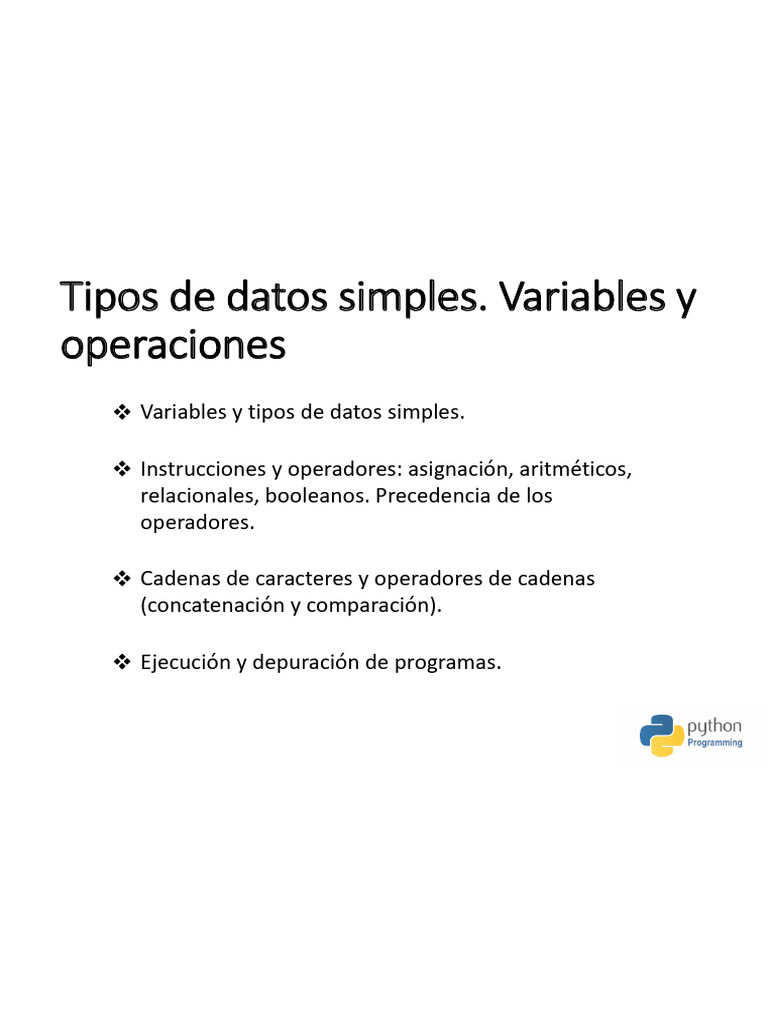 Tipos de datos simples. Variables y operaciones

❖ Variables y tipos de datos simples.

❖ Instrucciones y operadores: asignación, aritméticos, relacionales, booleanos. Precedencia de los operadores.

❖ Cadenas de caracteres y operadores de cadenas (concatenación y comparación).

❖ Ejecución y depuración de programas.

python
Programming